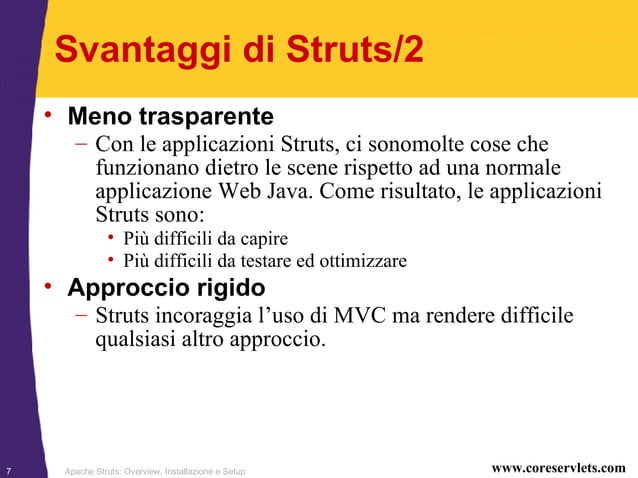 Svantaggi di Struts/2

• Meno trasparente
– Con le applicazioni Struts, ci sonomolte cose che funzionano dietro le scene rispetto ad una normale applicazione Web Java. Come risultato, le applicazioni Struts sono:
• Più difficili da capire
• Più difficili da testare ed ottimizzare
• Approccio rigido
– Struts incoraggia l'uso di MVC ma rendere difficile qualsiasi altro approccio.

7 Apache Struts: Overview, Installazione e Setup www.coreservlets.com